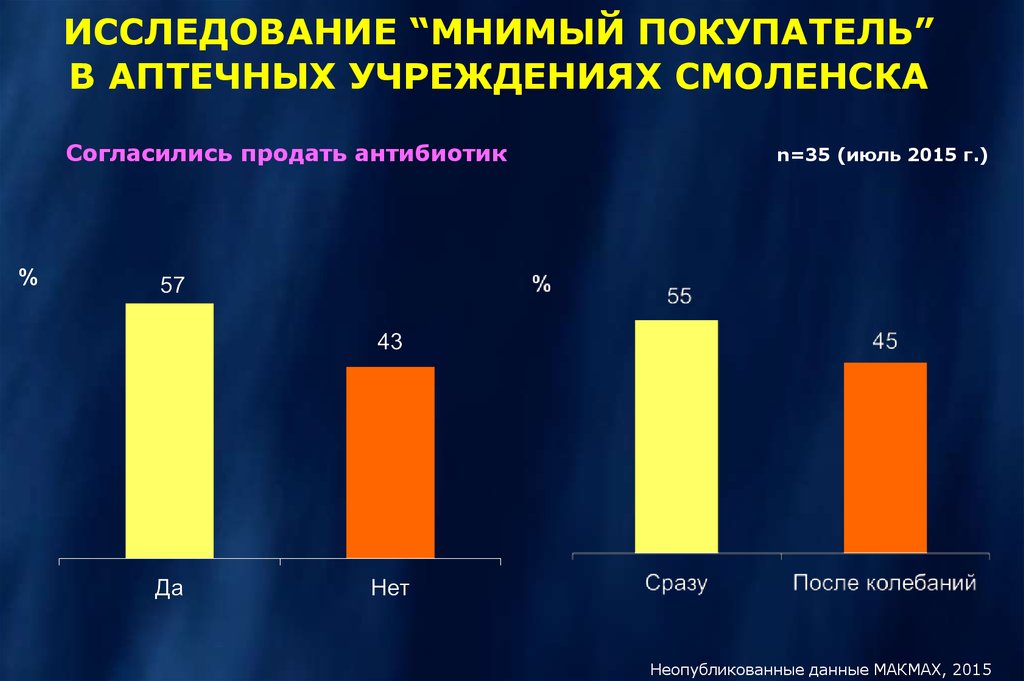 ИССЛЕДОВАНИЕ “МНИМЫЙ ПОКУПАТЕЛЬ” В АПТЕЧНЫХ УЧРЕЖДЕНИЯХ СМОЛЕНСКА

Согласились продать антибиотик

n=35 (июль 2015 г.)

%

57

43

Да

Нет

%

55

45

Сразу

После колебаний

Неопубликованные данные МАКМАХ, 2015